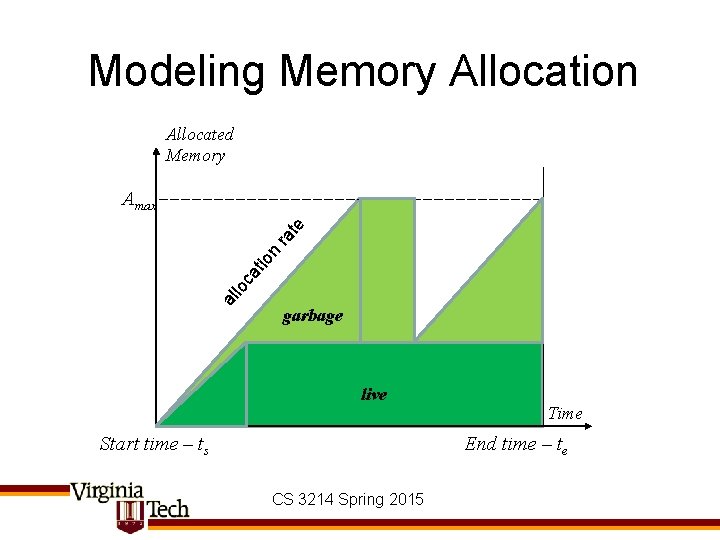 Modeling Memory Allocation

Allocated Memory

$A_{max}$

allocation rate

garbage

live

Time

Start time – $t_s$

End time – $t_e$

Virginia Tech

CS 3214 Spring 2015